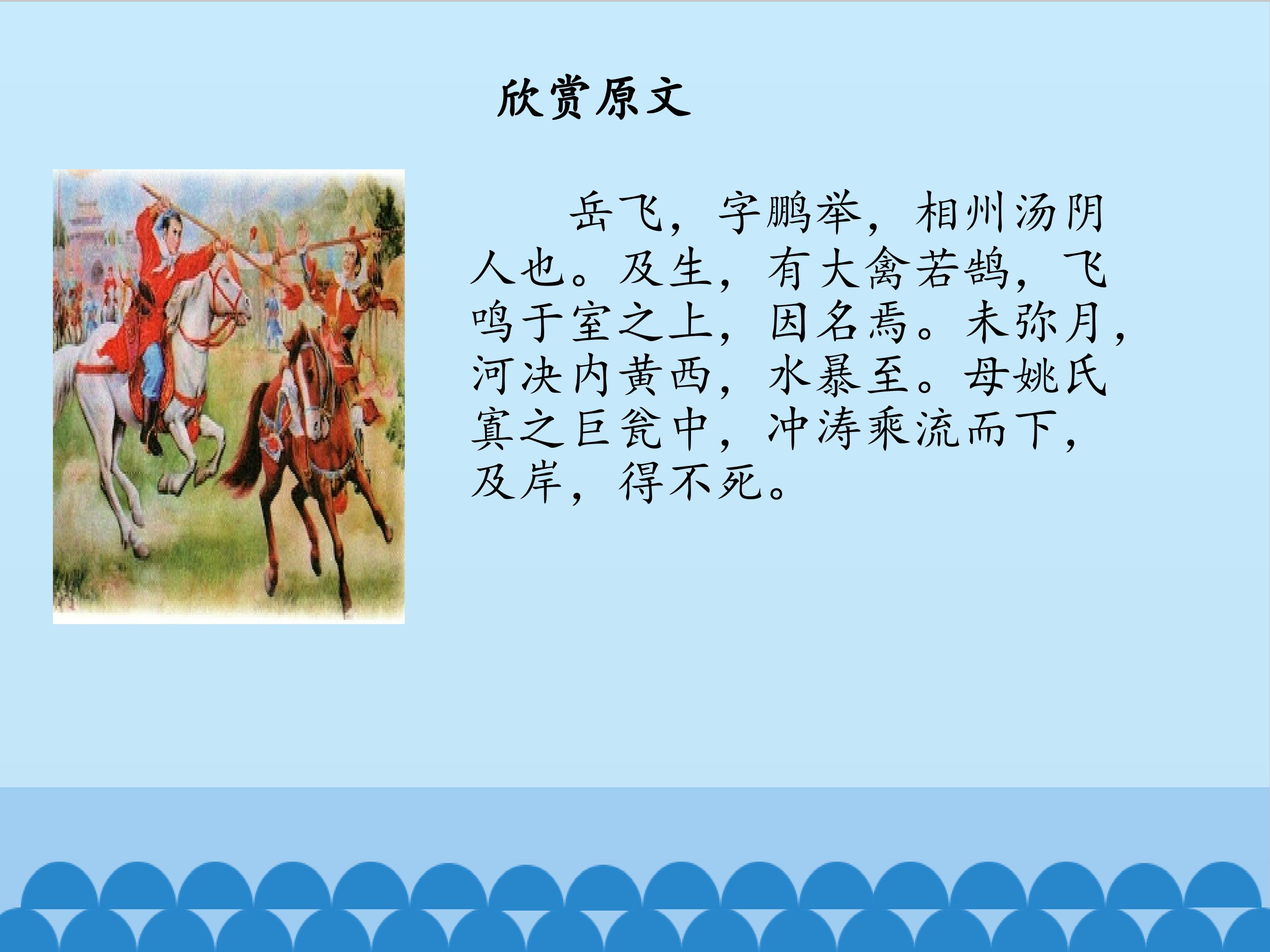 欣赏原文

岳飞，字鹏举，相州汤阴人也。及生，有大禽若鹄，飞鸣于室之上，因名焉。未弥月，河决内黄西，水暴至。母姚氏寘之巨瓮中，冲涛乘流而下，及岸，得不死。